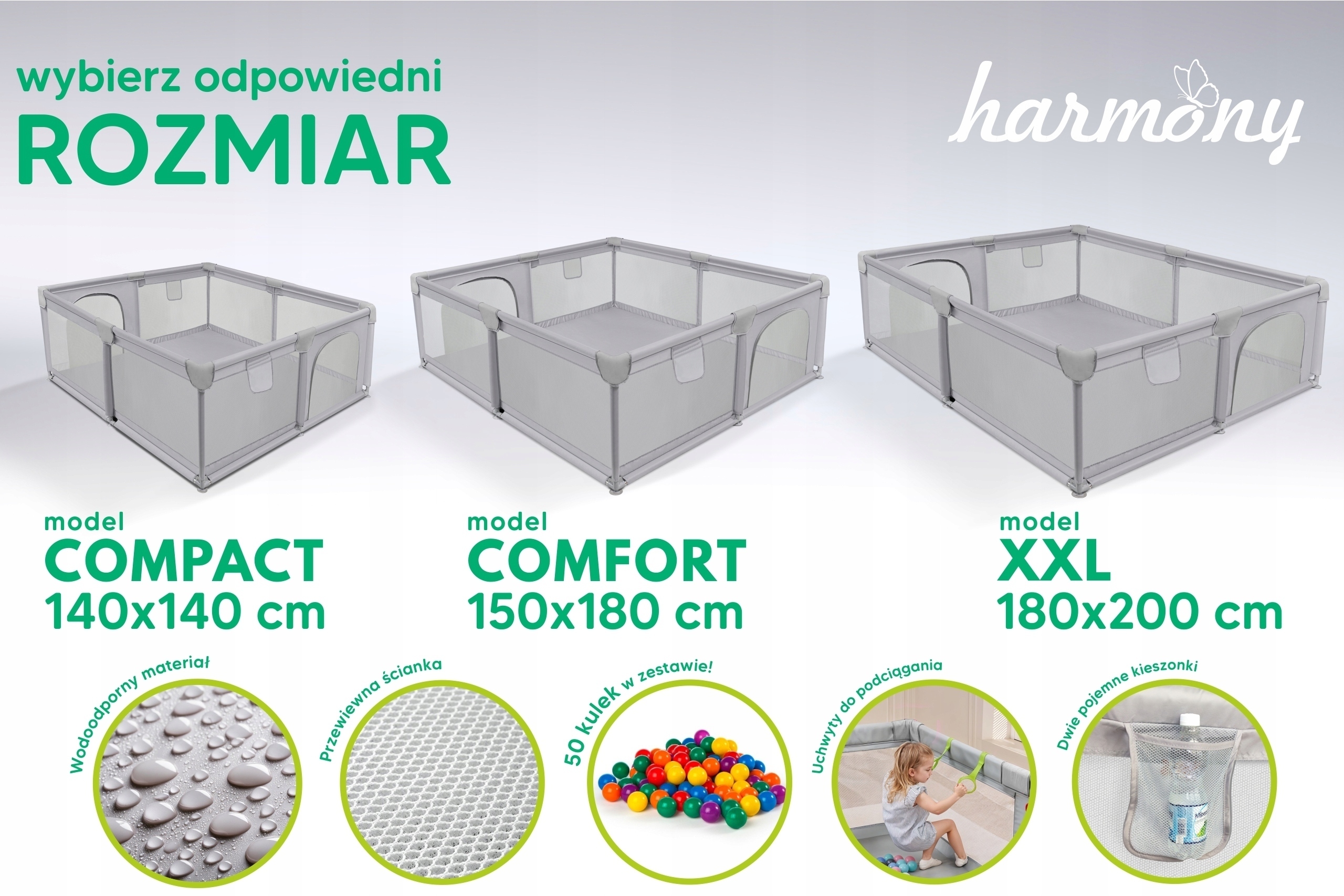 wybierz odpowiedni
ROZMIAR

harmony

model
COMPACT
140x140 cm

model
COMFORT
150x180 cm

model
XXL
180x200 cm

Wodoodporny materiał

Przewiewna ścianka

50 kulek w zestawie!

Uchwyty do podciągania

Dwie pojemne kieszonki